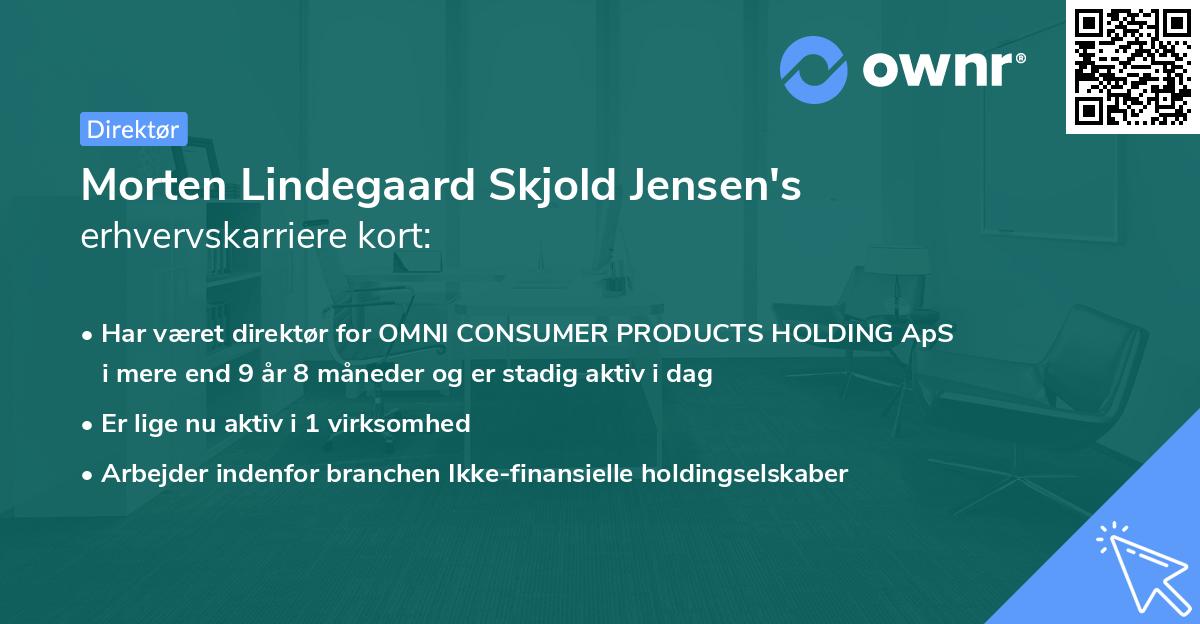 ownr®

Direktør

Morten Lindegaard Skjold Jensen's
erhvervskarriere kort:

• Har været direktør for OMNI CONSUMER PRODUCTS HOLDING ApS i mere end 9 år 8 måneder og er stadig aktiv i dag
• Er lige nu aktiv i 1 virksomhed
• Arbejder indenfor branchen Ikke-finansielle holdingselskaber